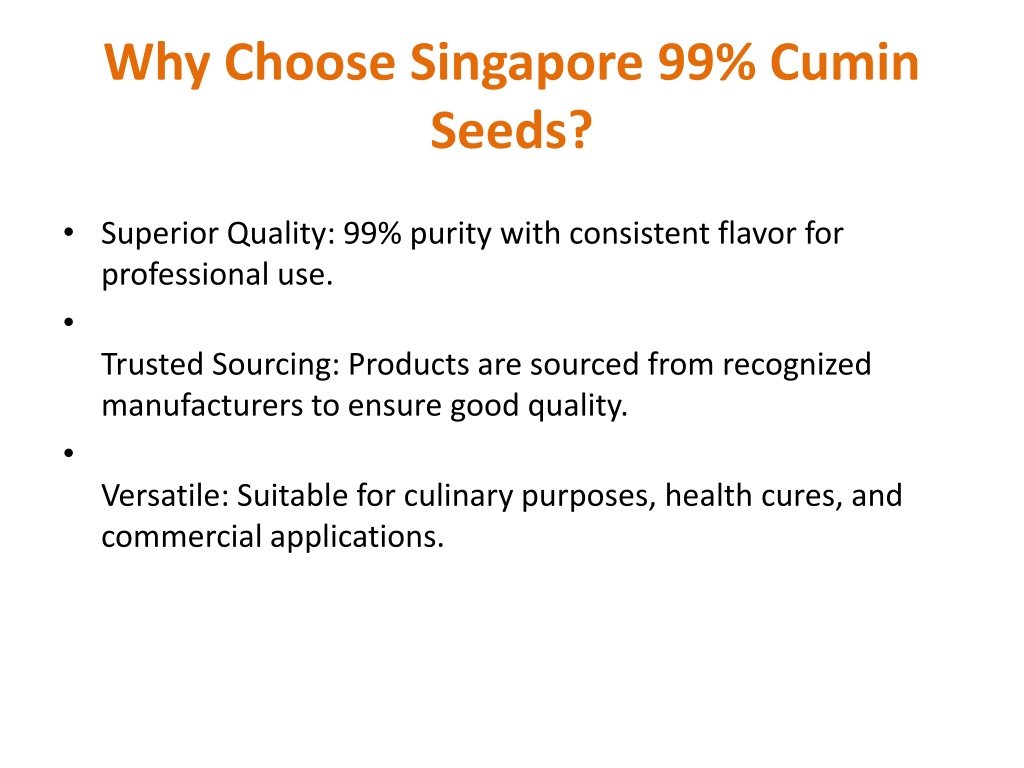 Why Choose Singapore 99% Cumin Seeds?

• Superior Quality: 99% purity with consistent flavor for professional use.

•

Trusted Sourcing: Products are sourced from recognized manufacturers to ensure good quality.

•

Versatile: Suitable for culinary purposes, health cures, and commercial applications.